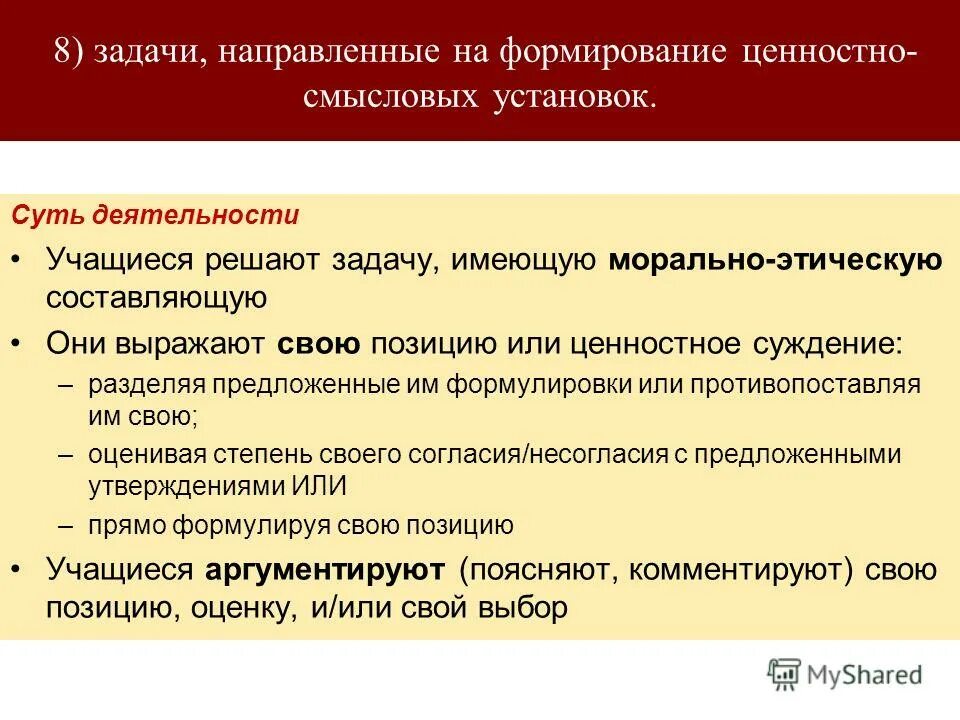 8) задачи, направленные на формирование ценностно-смысловых установок.

Суть деятельности

• Учащиеся решают задачу, имеющую морально-этическую составляющую

• Они выражают свою позицию или ценностное суждение:

– разделяя предложенные им формулировки или противопоставляя им свою;

– оценивая степень своего согласия/несогласия с предложенными утверждениями ИЛИ

– прямо формулируя свою позицию

• Учащиеся аргументируют (поясняют, комментируют) свою позицию, оценку, и/или свой выбор

MyShared